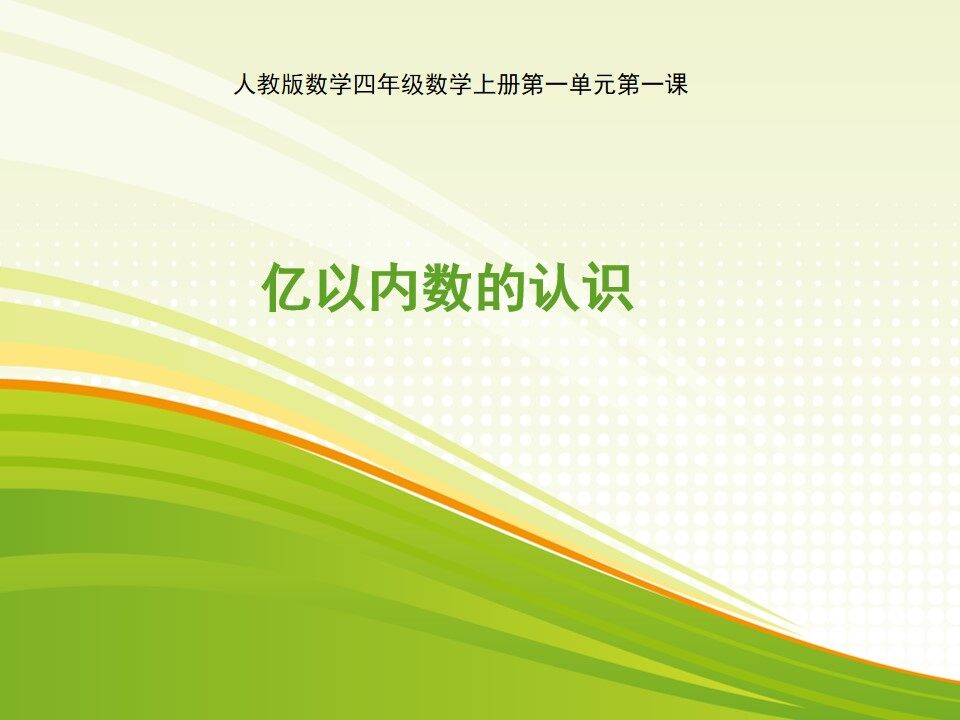 人教版数学四年级数学上册第一单元第一课

亿以内数的认识